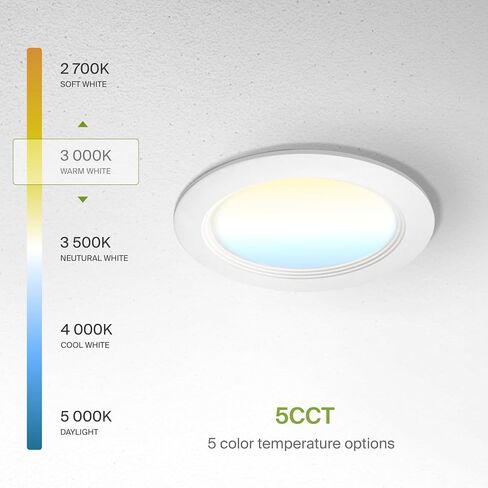 2 700K
SOFT WHITE

3 000K
WARM WHITE

3 500K
NEUTURAL WHITE

4 000K
COOL WHITE

5 000K
DAYLIGHT

5CCT
5 color temperature options